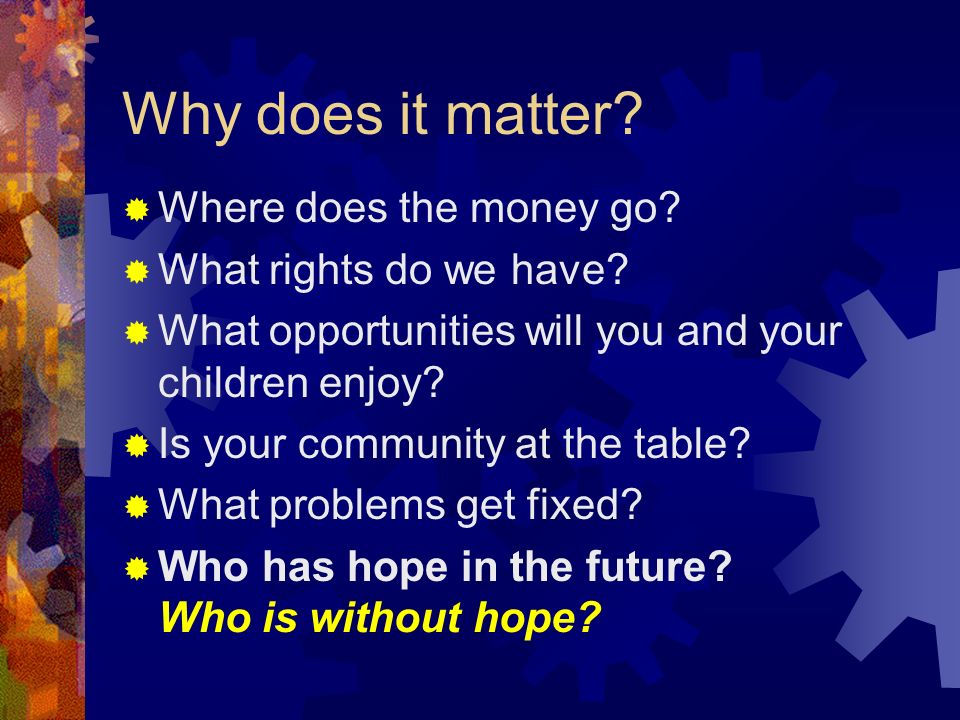 Why does it matter?

Where does the money go?
What rights do we have?
What opportunities will you and your children enjoy?
Is your community at the table?
What problems get fixed?
Who has hope in the future? Who is without hope?